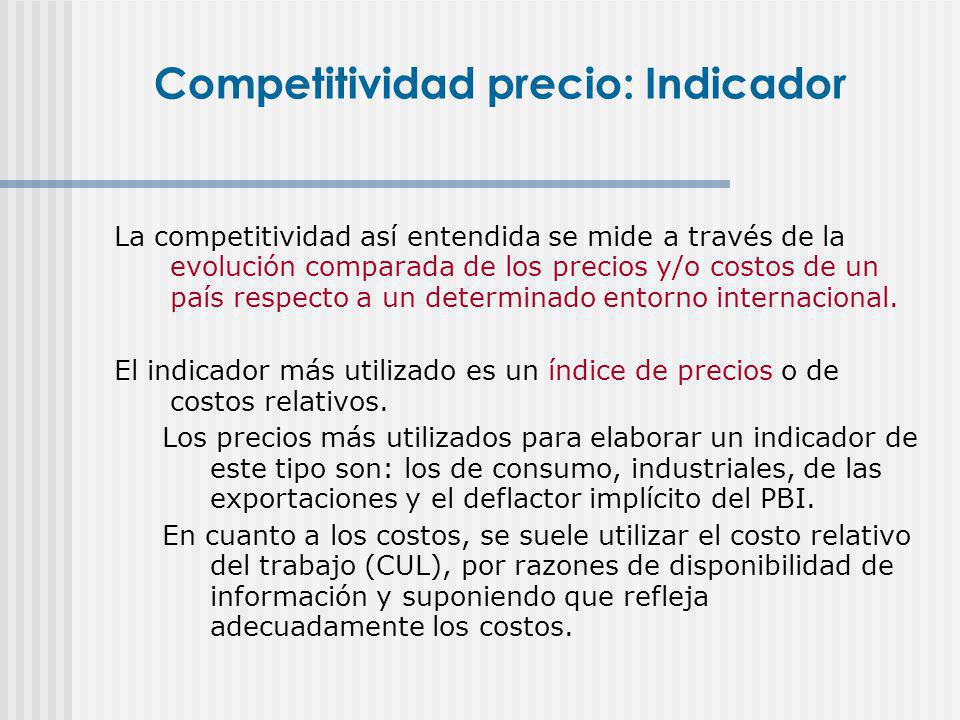 Competitividad precio: Indicador

La competitividad así entendida se mide a través de la evolución comparada de los precios y/o costos de un país respecto a un determinado entorno internacional.

El indicador más utilizado es un índice de precios o de costos relativos.

Los precios más utilizados para elaborar un indicador de este tipo son: los de consumo, industriales, de las exportaciones y el deflactor implícito del PBI.

En cuanto a los costos, se suele utilizar el costo relativo del trabajo (CUL), por razones de disponibilidad de información y suponiendo que refleja adecuadamente los costos.